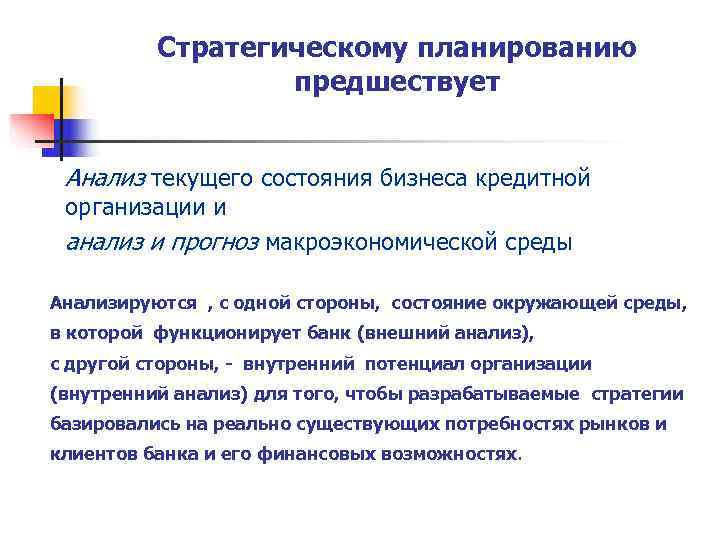 Стратегическому планированию предшествует

Анализ текущего состояния бизнеса кредитной организации и
анализ и прогноз макроэкономической среды

Анализируются , с одной стороны, состояние окружающей среды, в которой функционирует банк (внешний анализ),
с другой стороны, - внутренний потенциал организации (внутренний анализ) для того, чтобы разрабатываемые стратегии базировались на реально существующих потребностях рынков и клиентов банка и его финансовых возможностях.